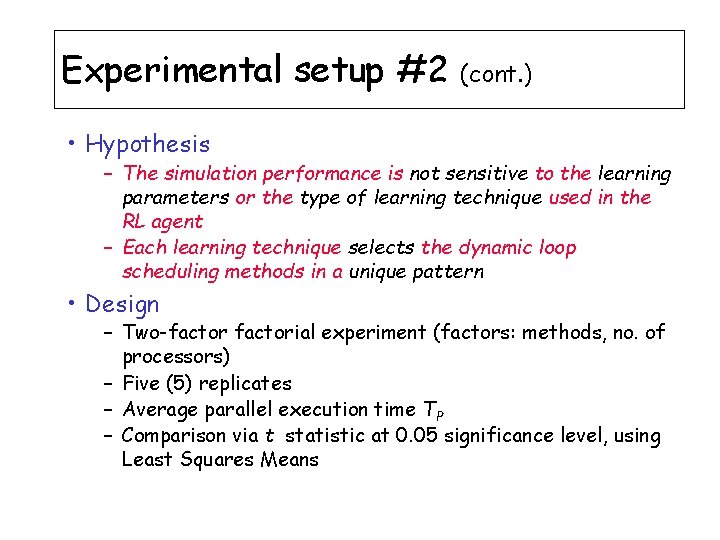 Experimental setup #2 (cont.)

• Hypothesis
 – The simulation performance is not sensitive to the learning parameters or the type of learning technique used in the RL agent
 – Each learning technique selects the dynamic loop scheduling methods in a unique pattern

• Design
 – Two-factor factorial experiment (factors: methods, no. of processors)
 – Five (5) replicates
 – Average parallel execution time $T_P$
 – Comparison via $t$ statistic at 0.05 significance level, using Least Squares Means